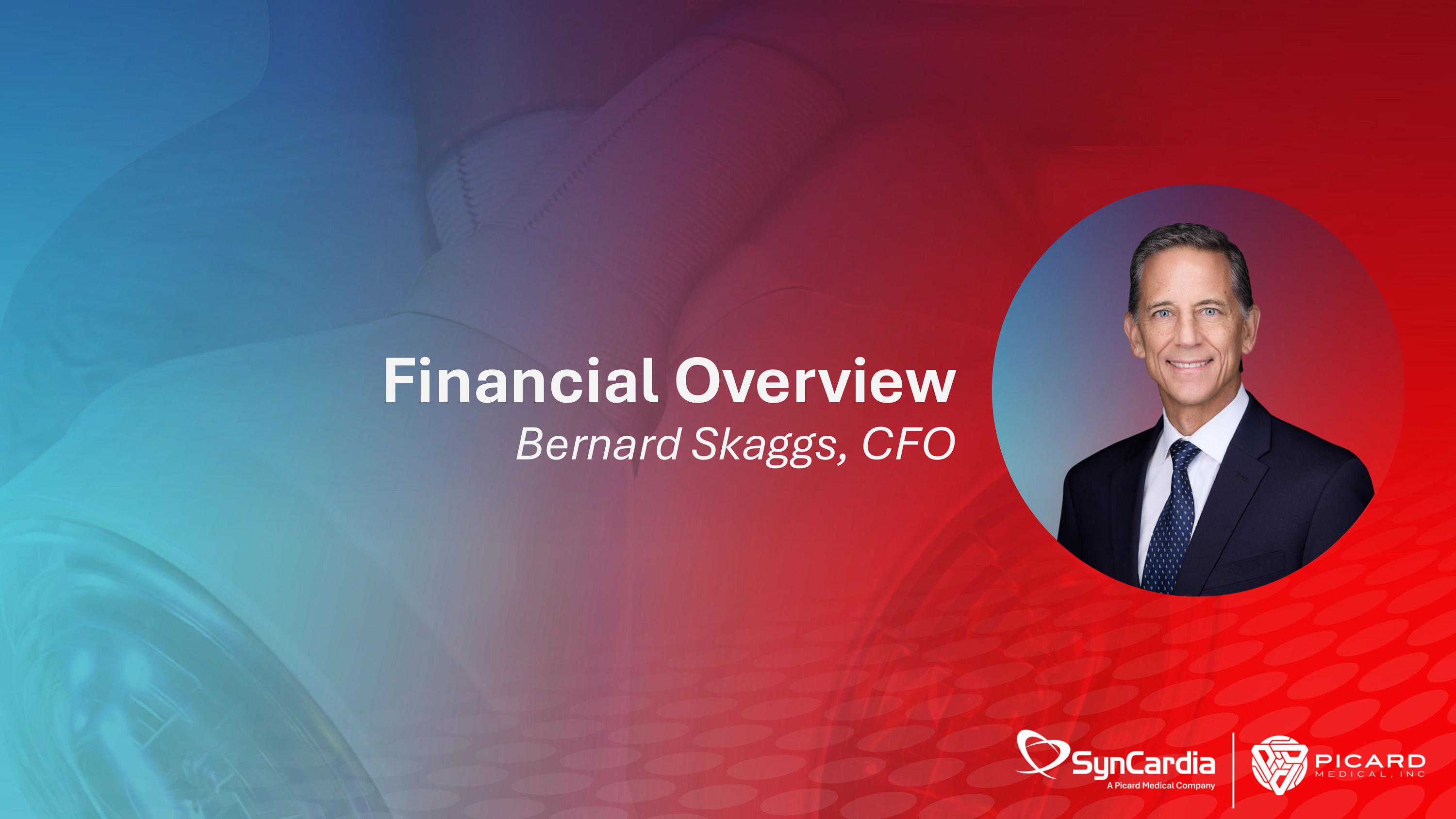 Financial Overview
Bernard Skaggs, CFO

SynCardia
A Picard Medical Company

PICARD
MEDICAL, INC